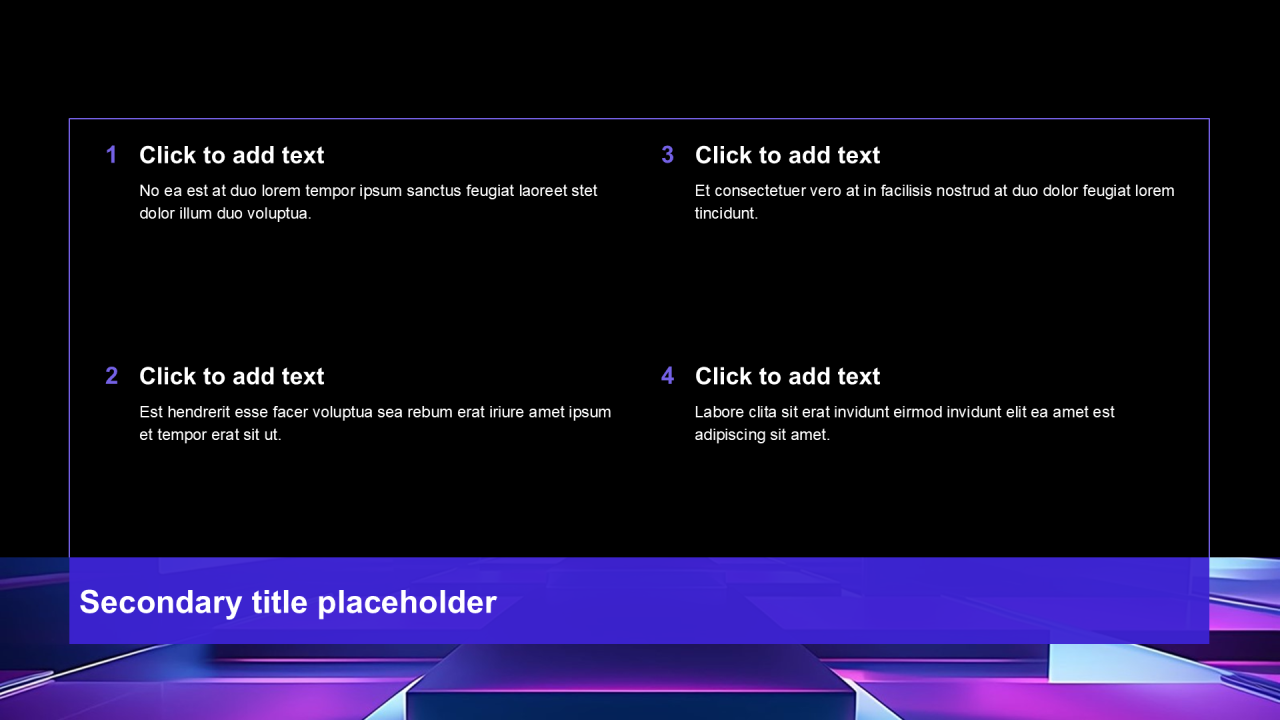 1 Click to add text

No ea est at duo lorem tempor ipsum sanctus feugiat laoreet stet dolor illum duo voluptua.

2 Click to add text

Est hendrerit esse facer voluptua sea rebum erat iriure amet ipsum et tempor erat sit ut.

3 Click to add text

Et consectetuer vero at in facilisis nostrud at duo dolor feugiat lorem tincidunt.

4 Click to add text

Labore clita sit erat invidunt eirmod invidunt elit ea amet est adipiscing sit amet.

Secondary title placeholder